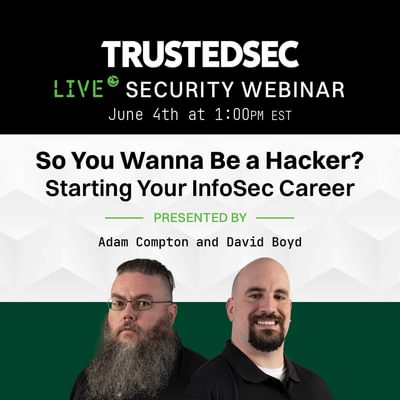 TRUSTEDSEC

LIVE SECURITY WEBINAR

June 4th at 1:00PM EST

So You Wanna Be a Hacker?
Starting Your InfoSec Career

PRESENTED BY

Adam Compton and David Boyd